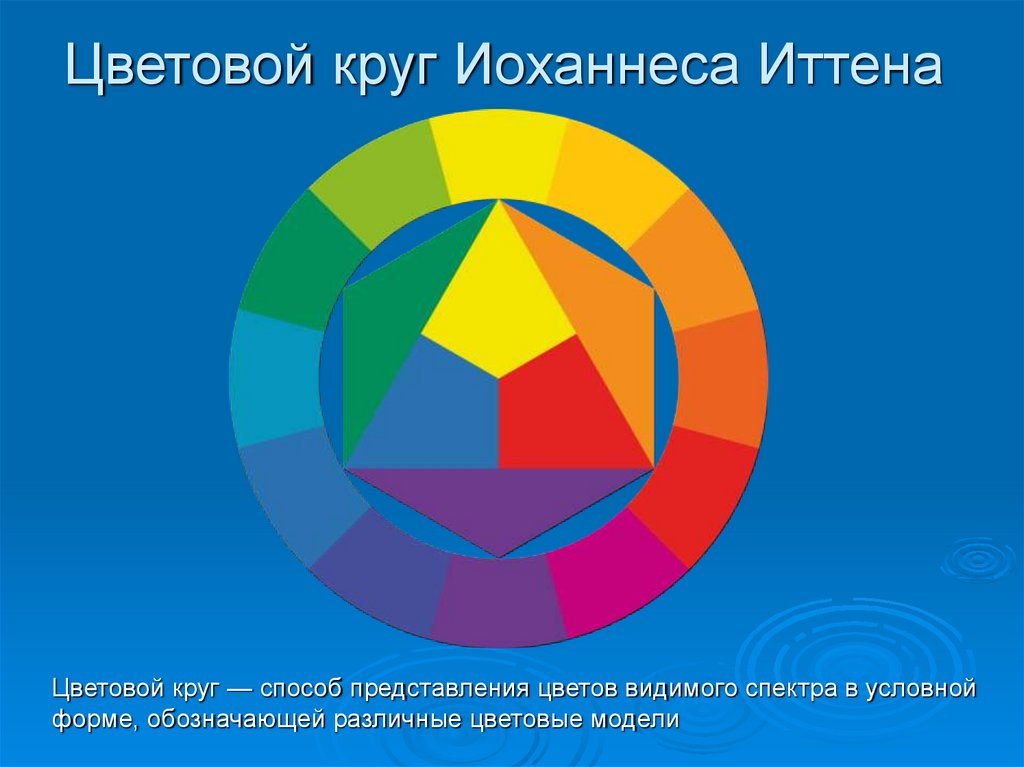 Цветовой круг Иоханнеса Иттена

Цветовой круг — способ представления цветов видимого спектра в условной форме, обозначающей различные цветовые модели